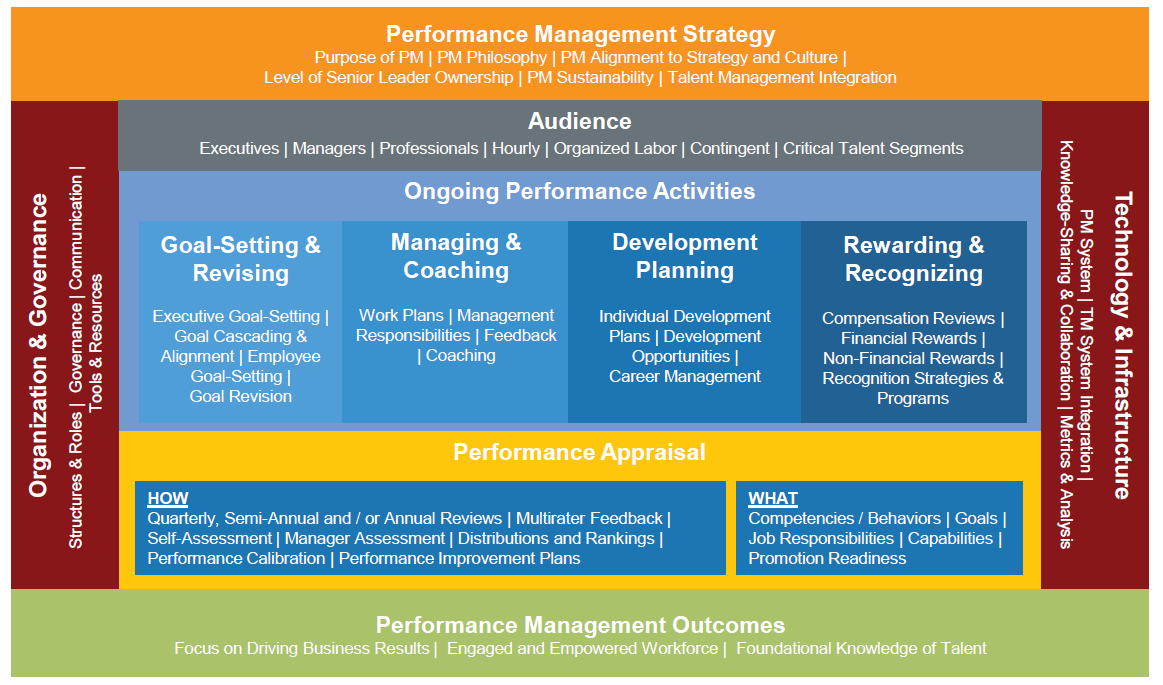 Performance Management Strategy
Purpose of PM | PM Philosophy | PM Alignment to Strategy and Culture | Level of Senior Leader Ownership | PM Sustainability | Talent Management Integration

Organization & Governance
Structures & Roles | Governance | Communication | Tools & Resources

Audience
Executives | Managers | Professionals | Hourly | Organized Labor | Contingent | Critical Talent Segments

Ongoing Performance Activities

Goal-Setting & Revising
Executive Goal-Setting | Goal Cascading & Alignment | Employee Goal-Setting | Goal Revision

Managing & Coaching
Work Plans | Management Responsibilities | Feedback | Coaching

Development Planning
Individual Development Plans | Development Opportunities | Career Management

Rewarding & Recognizing
Compensation Reviews | Financial Rewards | Non-Financial Rewards | Recognition Strategies & Programs

Performance Appraisal

HOW
Quarterly, Semi-Annual and / or Annual Reviews | Multirater Feedback | Self-Assessment | Manager Assessment | Distributions and Rankings | Performance Calibration | Performance Improvement Plans

WHAT
Competencies / Behaviors | Goals | Job Responsibilities | Capabilities | Promotion Readiness

Technology & Infrastructure
PM System | TM System Integration | Knowledge-Sharing & Collaboration | Metrics & Analysis

Performance Management Outcomes
Focus on Driving Business Results | Engaged and Empowered Workforce | Foundational Knowledge of Talent